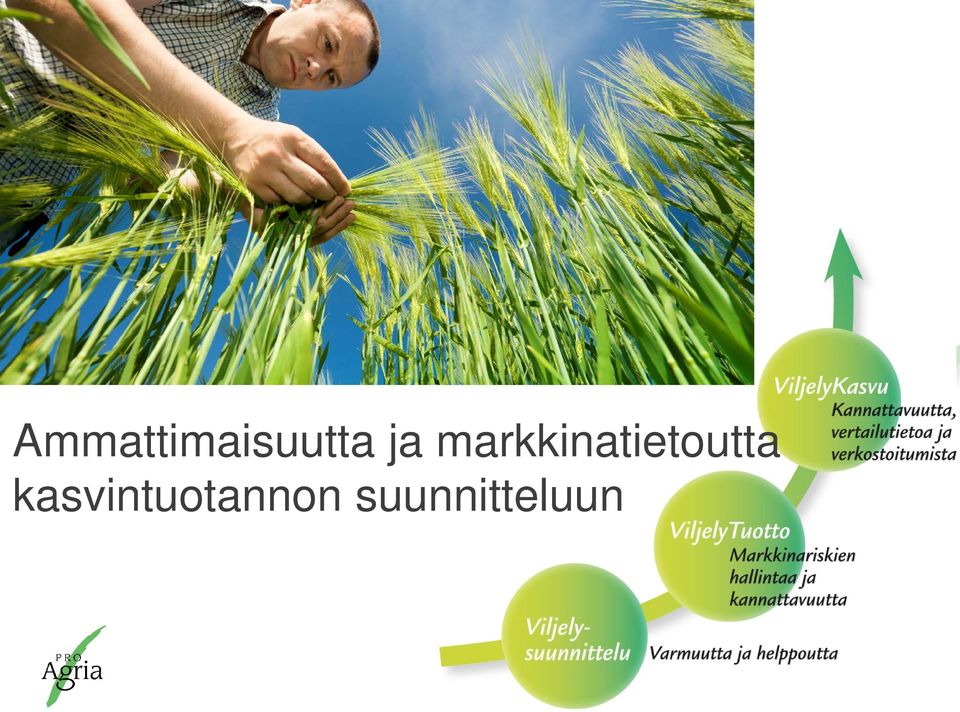 Ammattimaisuutta ja markkinatietoutta kasvintuotannon suunnitteluun

ViljelyKasvu
Kannattavuutta, vertailutietoa ja verkostoitumista

ViljelyTuotto
Markkinariskien hallintaa ja kannattavuutta

Viljely-suunnittelu
Varmuutta ja helppoutta

PRO Agria